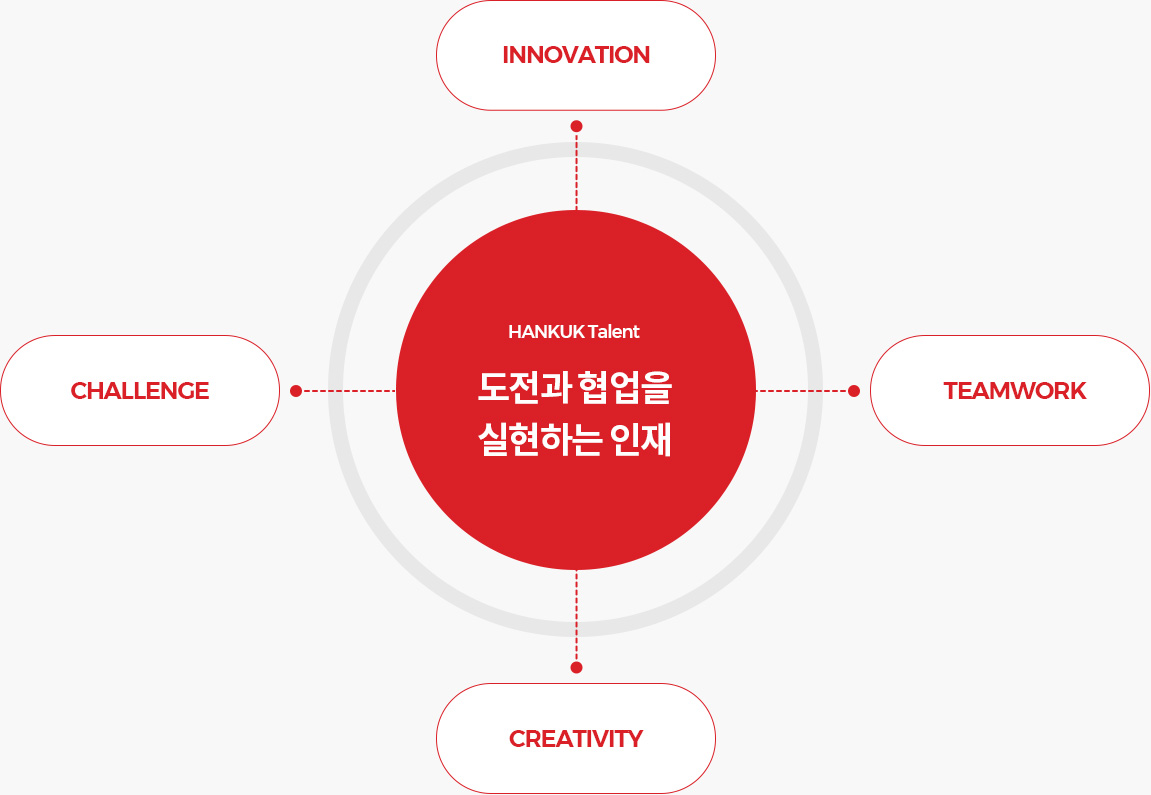 INNOVATION

CHALLENGE

HANKUK Talent

도전과 협업을
실현하는 인재

TEAMWORK

CREATIVITY